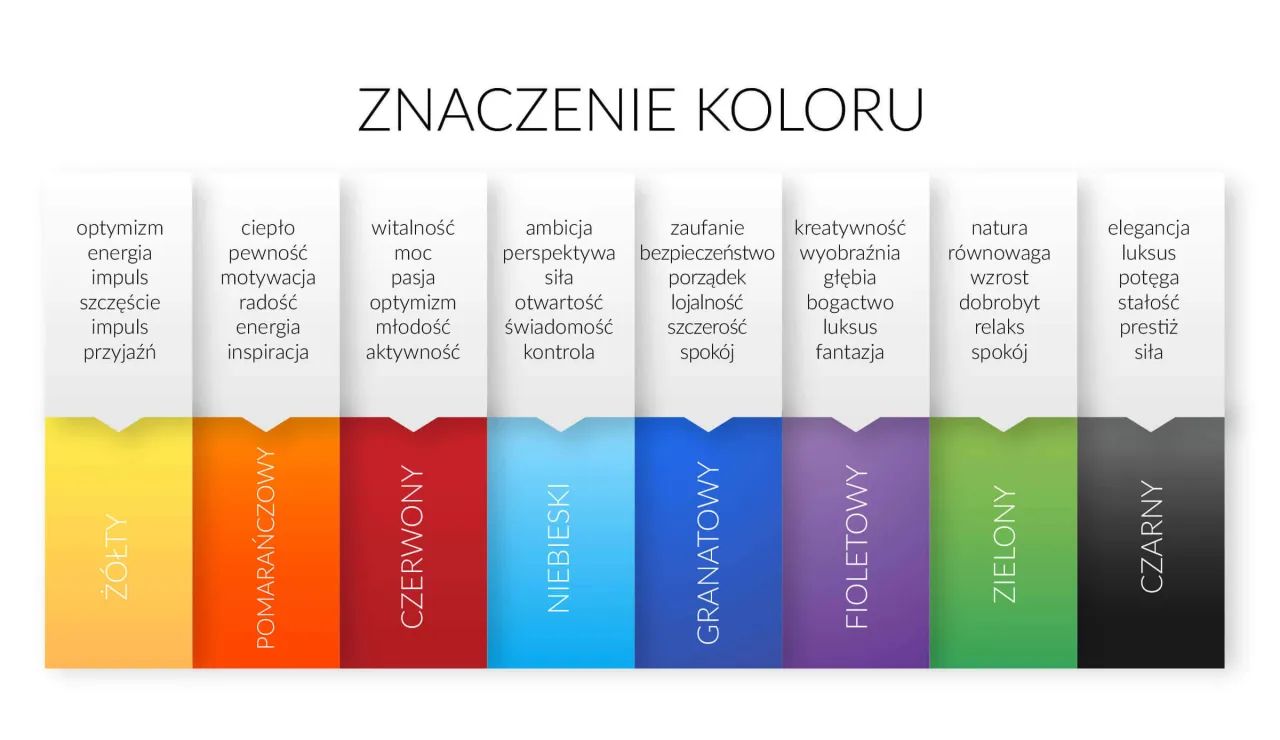 ZNACZENIE KOLORU

optymizm
energia
impuls
szczęście
impuls
przyjaźń

ŻÓŁTY

ciepło
pewność
motywacja
radość
energia
inspiracja

POMARAŃCZOWY

witalność
moc
pasja
optymizm
młodość
aktywność

CZERWONY

ambicja
perspektywa
siła
otwartość
świadomość
kontrola

NIEBIESKI

zaufanie
bezpieczeństwo
porządek
lojalność
szczerość
spokój

GRANATOWY

kreatywność
wyobraźnia
głębia
bogactwo
luksus
fantazja

FIOLETOWY

natura
równowaga
wzrost
dobrobyt
relaks
spokój

ZIELONY

elegancja
luksus
potęga
stałość
prestiż
siła

CZARNY